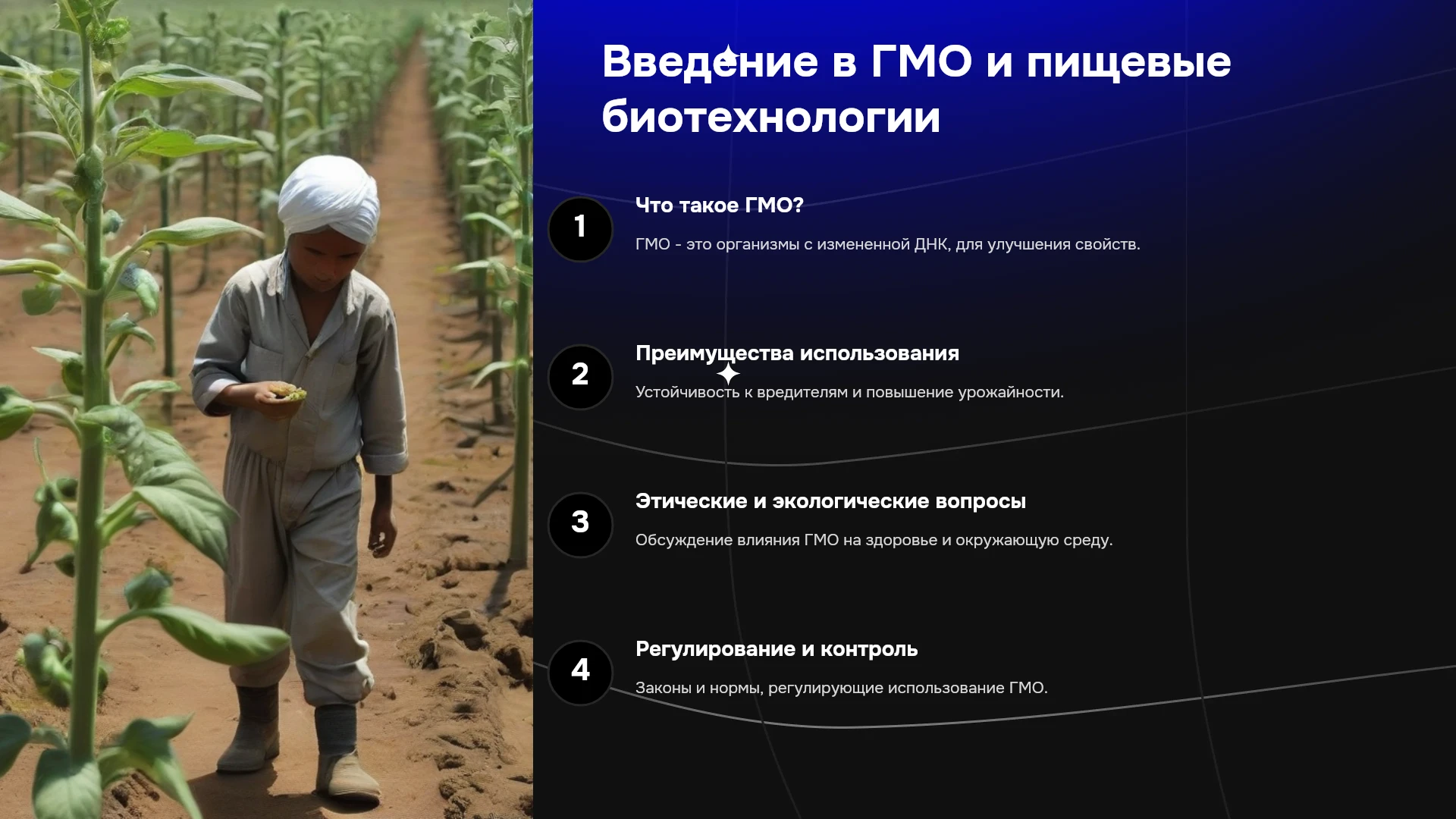 Введение в ГМО и пищевые биотехнологии

1

Что такое ГМО?

ГМО - это организмы с измененной ДНК, для улучшения свойств.

2

Преимущества использования

Устойчивость к вредителям и повышение урожайности.

3

Этические и экологические вопросы

Обсуждение влияния ГМО на здоровье и окружающую среду.

4

Регулирование и контроль

Законы и нормы, регулирующие использование ГМО.